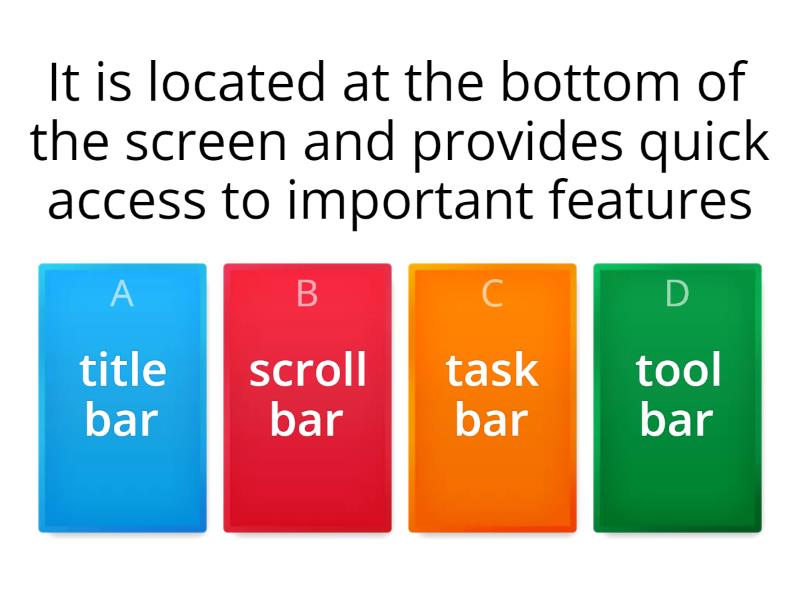 It is located at the bottom of the screen and provides quick access to important features

A
title bar

B
scroll bar

C
task bar

D
tool bar